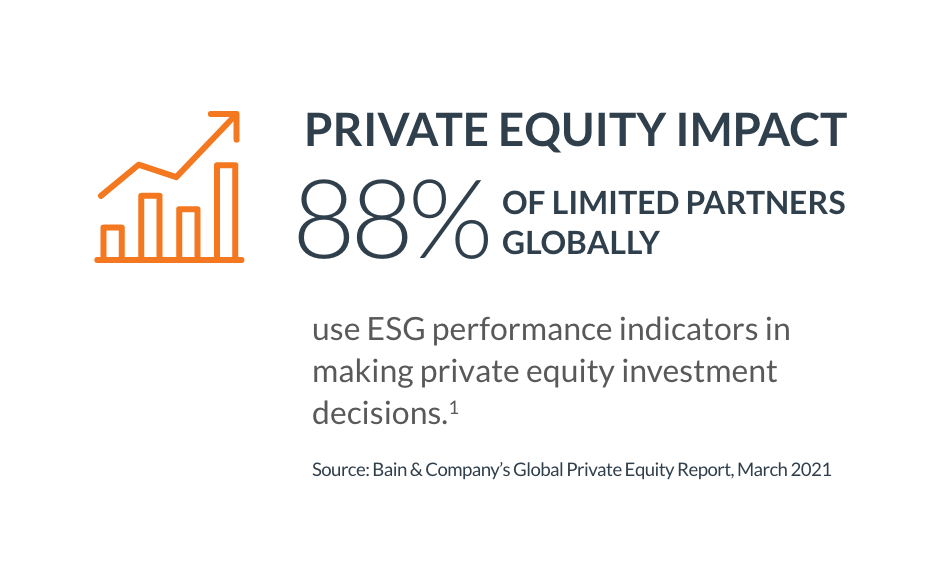 PRIVATE EQUITY IMPACT

88% OF LIMITED PARTNERS GLOBALLY

use ESG performance indicators in making private equity investment decisions.$^1$

Source: Bain & Company's Global Private Equity Report, March 2021